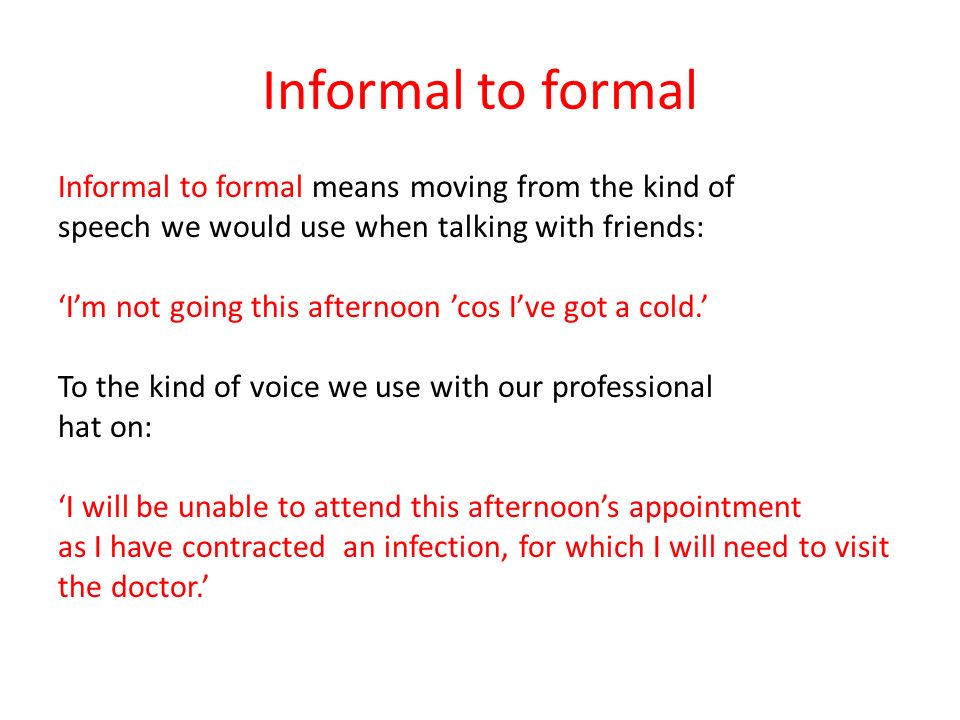 Informal to formal

Informal to formal means moving from the kind of speech we would use when talking with friends:

‘I’m not going this afternoon ’cos I’ve got a cold.’

To the kind of voice we use with our professional hat on:

‘I will be unable to attend this afternoon’s appointment as I have contracted an infection, for which I will need to visit the doctor.’